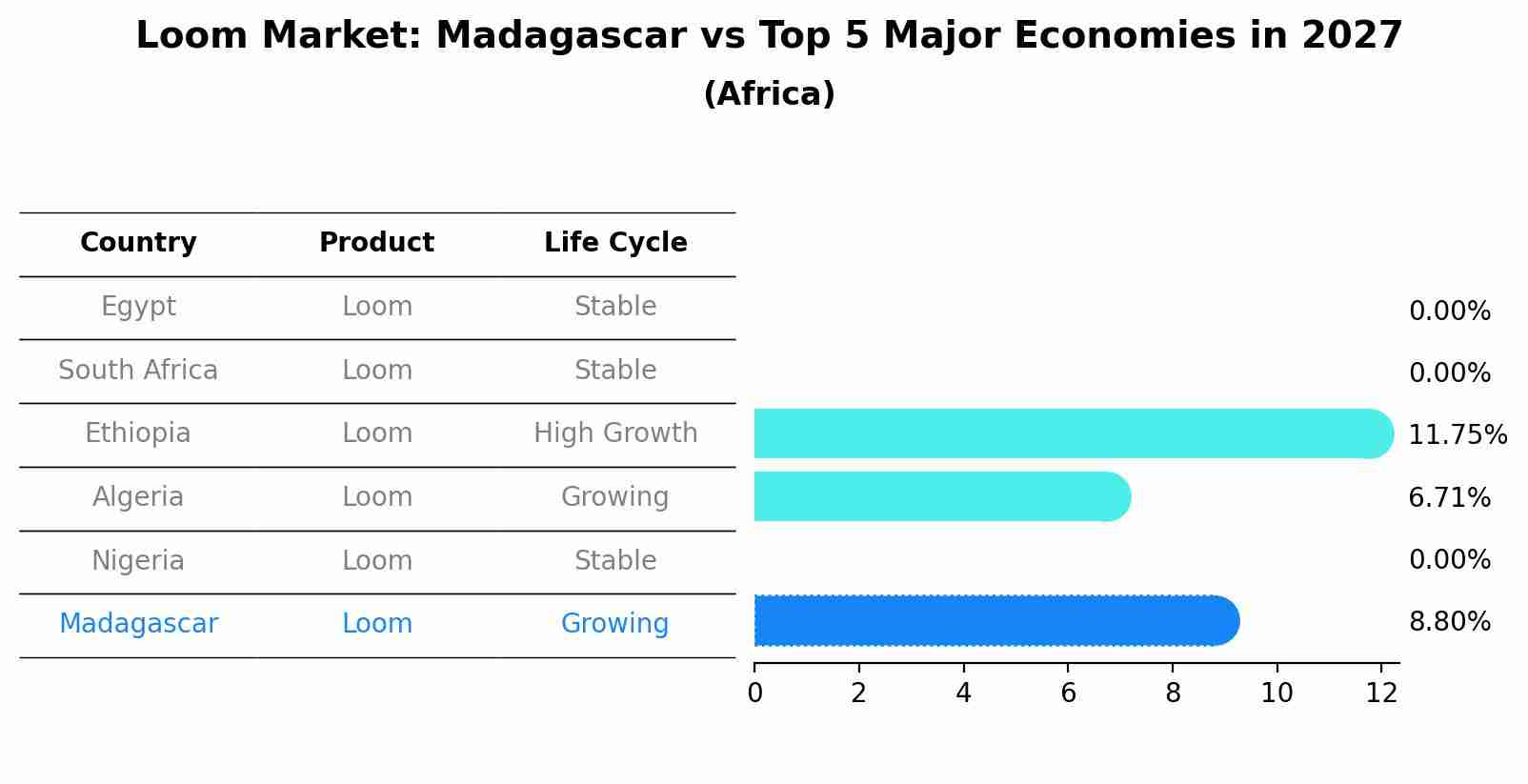 Loom Market: Madagascar vs Top 5 Major Economies in 2027
(Africa)

| Country | Product | Life Cycle |
|---|---|---|
| Egypt | Loom | Stable |
| South Africa | Loom | Stable |
| Ethiopia | Loom | High Growth |
| Algeria | Loom | Growing |
| Nigeria | Loom | Stable |
| Madagascar | Loom | Growing |

0.00%
0.00%
11.75%
6.71%
0.00%
8.80%

0 2 4 6 8 10 12